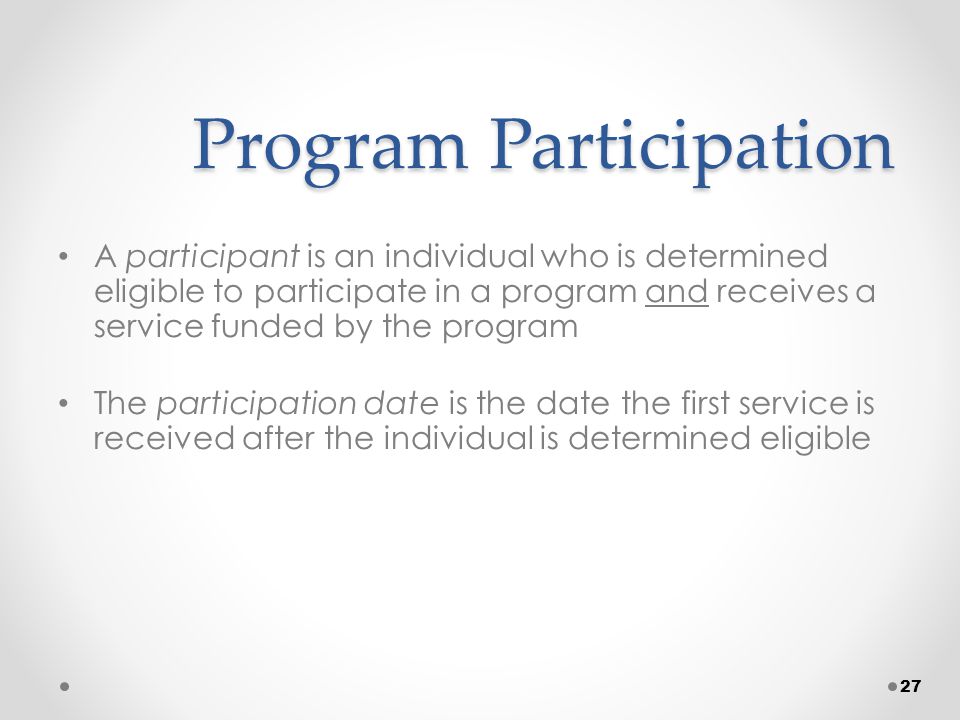 Program Participation

• A participant is an individual who is determined eligible to participate in a program and receives a service funded by the program

• The participation date is the date the first service is received after the individual is determined eligible

27